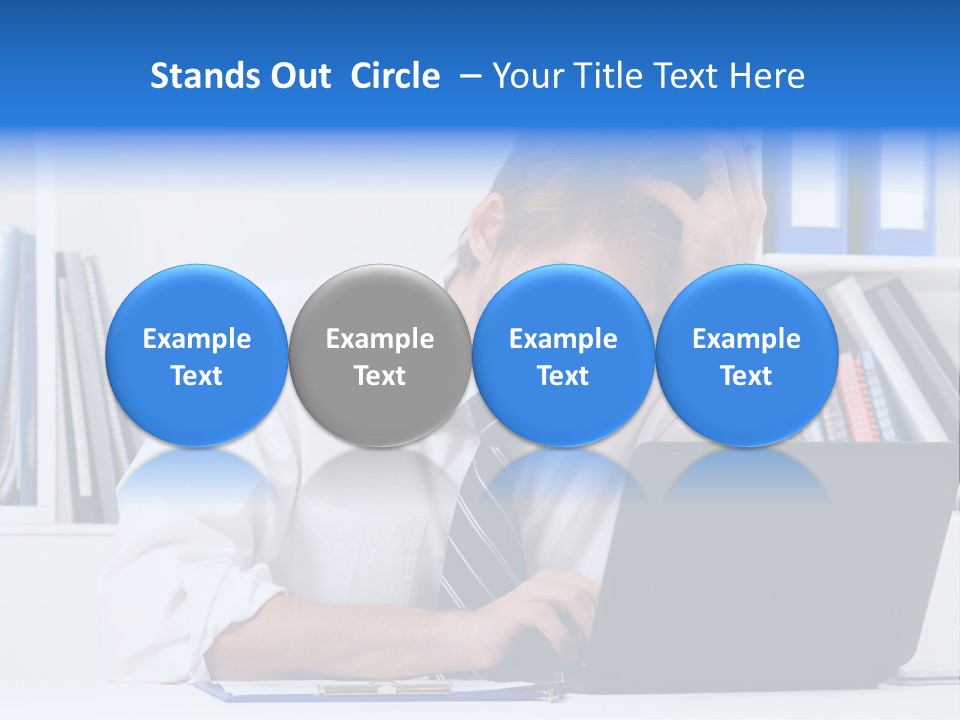 Stands Out Circle – Your Title Text Here

Example Text

Example Text

Example Text

Example Text